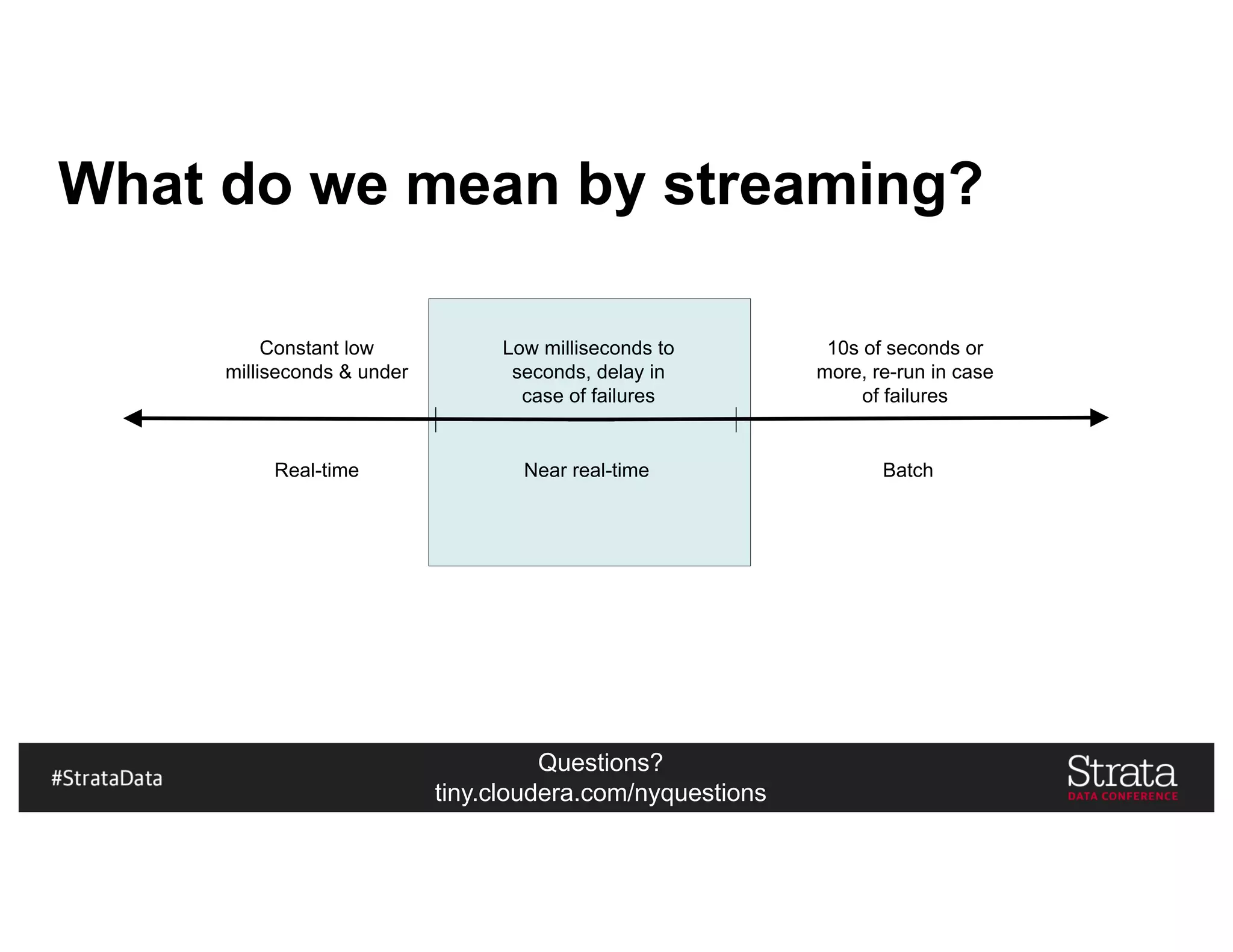 What do we mean by streaming?

Constant low milliseconds & under

Low milliseconds to seconds, delay in case of failures

10s of seconds or more, re-run in case of failures

Real-time

Near real-time

Batch

#StrataData

Questions?
tiny.cloudera.com/nyquestions

Strata
DATA CONFERENCE